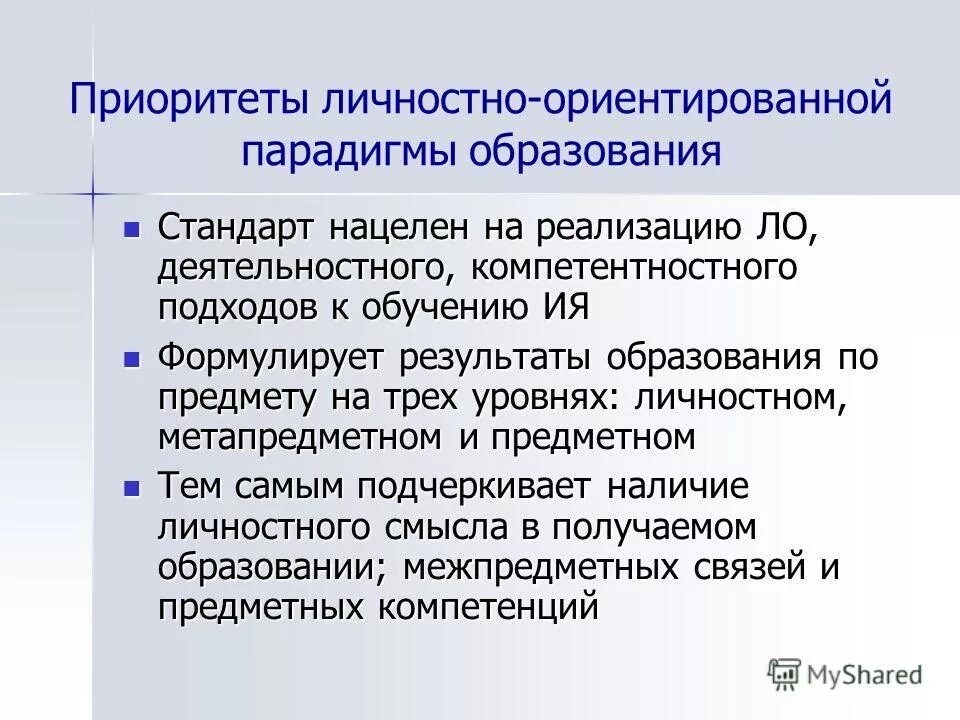 Приоритеты личностно-ориентированной парадигмы образования

- Стандарт нацелен на реализацию ЛО, деятельностного, компетентностного подходов к обучению ИЯ
- Формулирует результаты образования по предмету на трех уровнях: личностном, метапредметном и предметном
- Тем самым подчеркивает наличие личностного смысла в получаемом образовании; межпредметных связей и предметных компетенций

MyShared